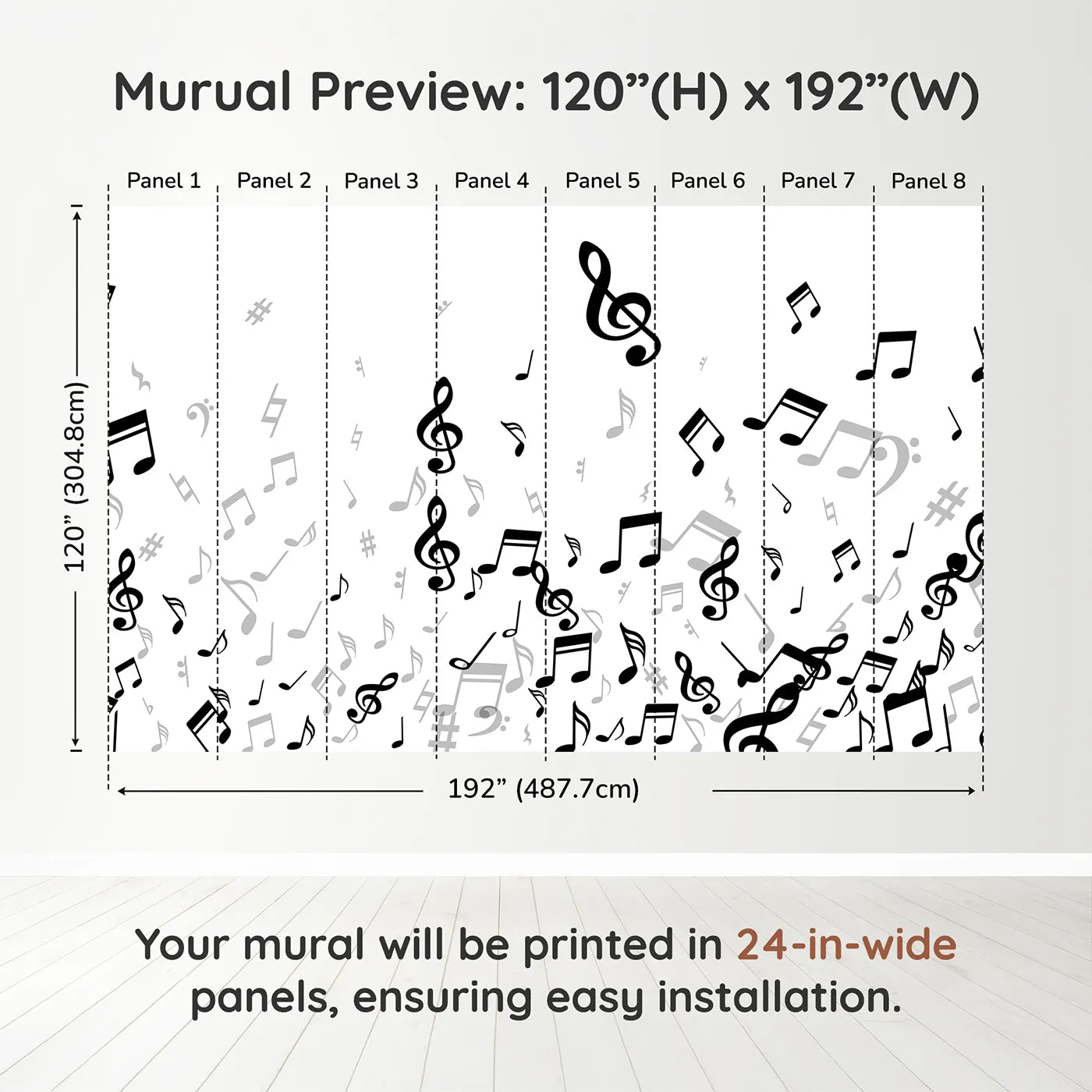 Murual Preview: 120”(H) x 192”(W)

Panel 1 Panel 2 Panel 3 Panel 4 Panel 5 Panel 6 Panel 7 Panel 8

120” (304.8cm)

192” (487.7cm)

Your mural will be printed in 24-in-wide panels, ensuring easy installation.